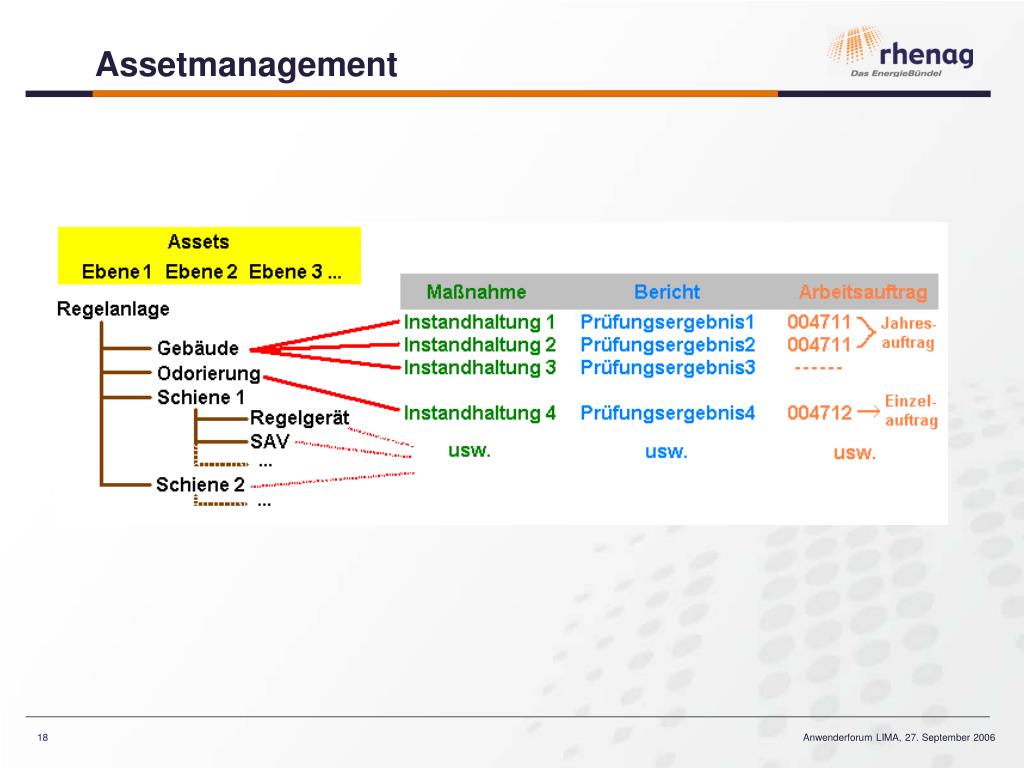 Assetmanagement

rhenag
Das EnergieBündel

Assets
Ebene 1 Ebene 2 Ebene 3 ...

Regelanlage
Gebäude
Odorierung
Schiene 1
Regelgerät
SAV
...
Schiene 2
...

| Maßnahme | Bericht | Arbeitsauftrag |
|---|---|---|
| Instandhaltung 1 | Prüfungsergebnis1 | 004711 |
| Instandhaltung 2 | Prüfungsergebnis2 | 004711 |
| Instandhaltung 3 | Prüfungsergebnis3 | ------ |
| Instandhaltung 4 | Prüfungsergebnis4 | 004712 |
| usw. | usw. | usw. |

Jahres-auftrag
Einzel-auftrag

18

Anwenderforum LIMA, 27. September 2006